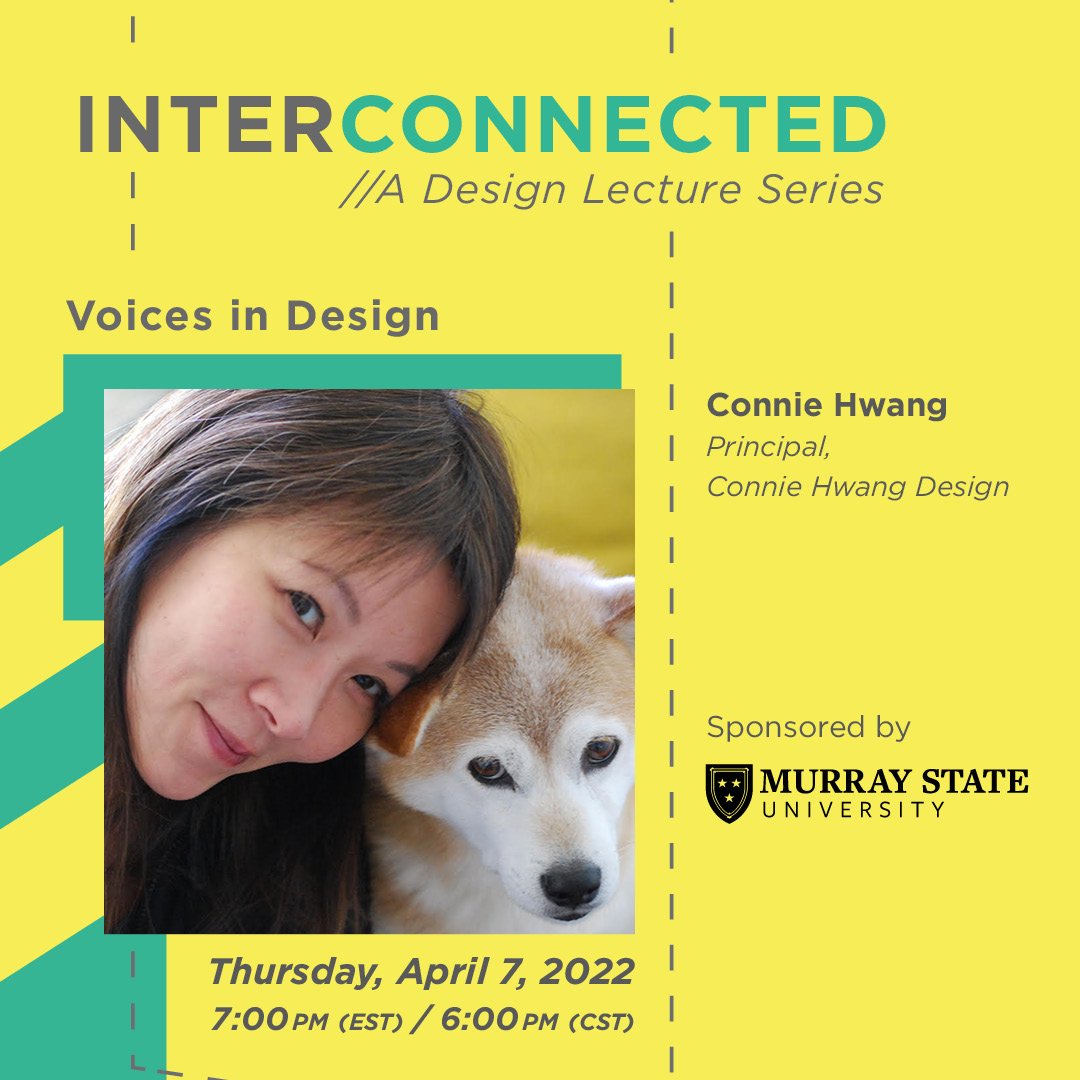 INTERCONNECTED
//A Design Lecture Series

Voices in Design

Connie Hwang
Principal,
Connie Hwang Design

Sponsored by
MURRAY STATE
UNIVERSITY

Thursday, April 7, 2022
7:00 PM (EST) / 6:00 PM (CST)